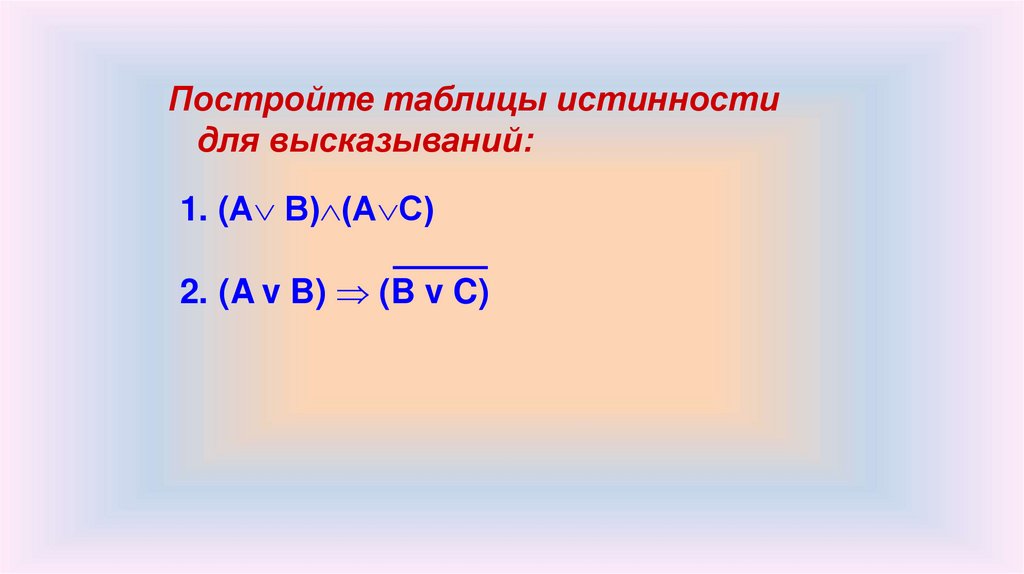 Постройте таблицы истинности для высказываний:

1. $(A \vee B) \wedge (A \vee C)$

2. $(A \vee B) \Rightarrow \overline{(B \vee C)}$